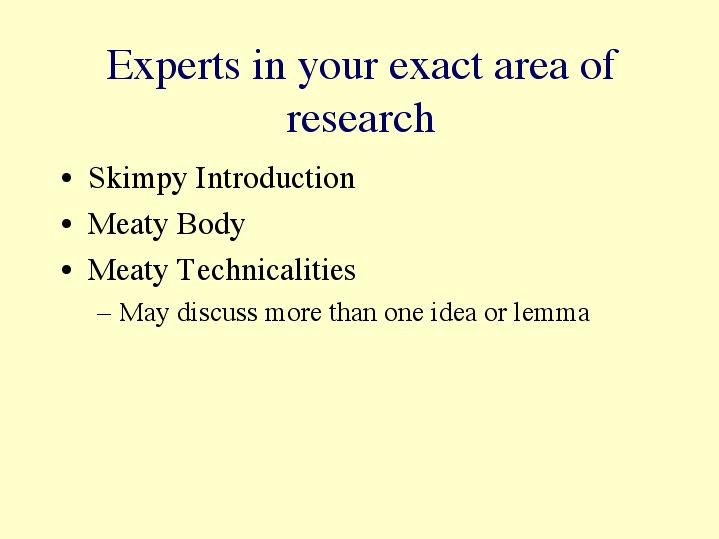 Experts in your exact area of research

• Skimpy Introduction
• Meaty Body
• Meaty Technicalities
– May discuss more than one idea or lemma